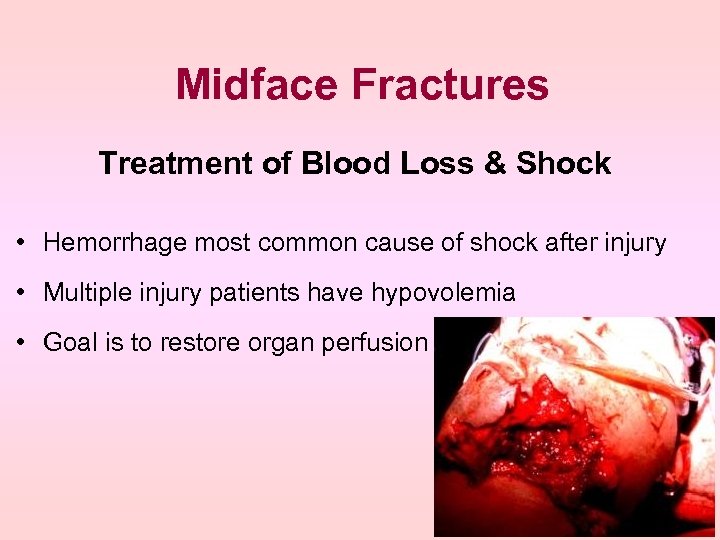 Midface Fractures

Treatment of Blood Loss & Shock

• Hemorrhage most common cause of shock after injury

• Multiple injury patients have hypovolemia

• Goal is to restore organ perfusion